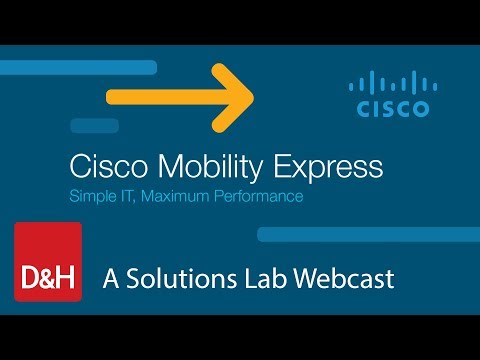 CISCO

Cisco Mobility Express

Simple IT, Maximum Performance

D&H

A Solutions Lab Webcast